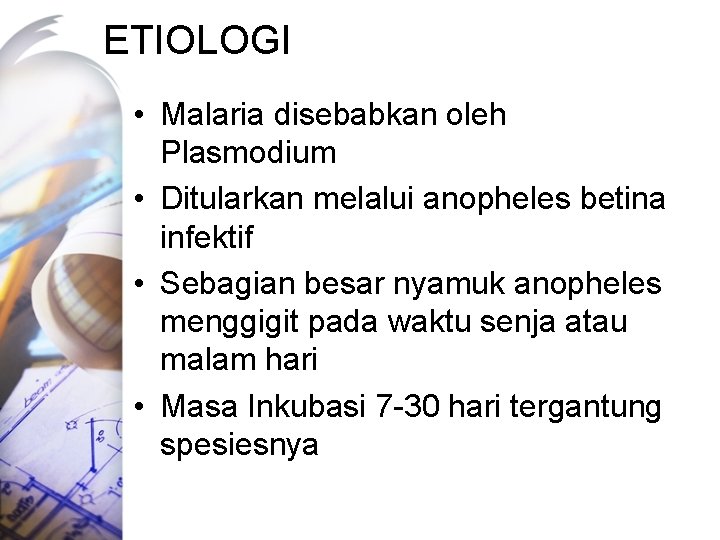 ETIOLOGI

• Malaria disebabkan oleh Plasmodium

• Ditularkan melalui anopheles betina infektif

• Sebagian besar nyamuk anopheles menggigit pada waktu senja atau malam hari

• Masa Inkubasi 7-30 hari tergantung spesiesnya